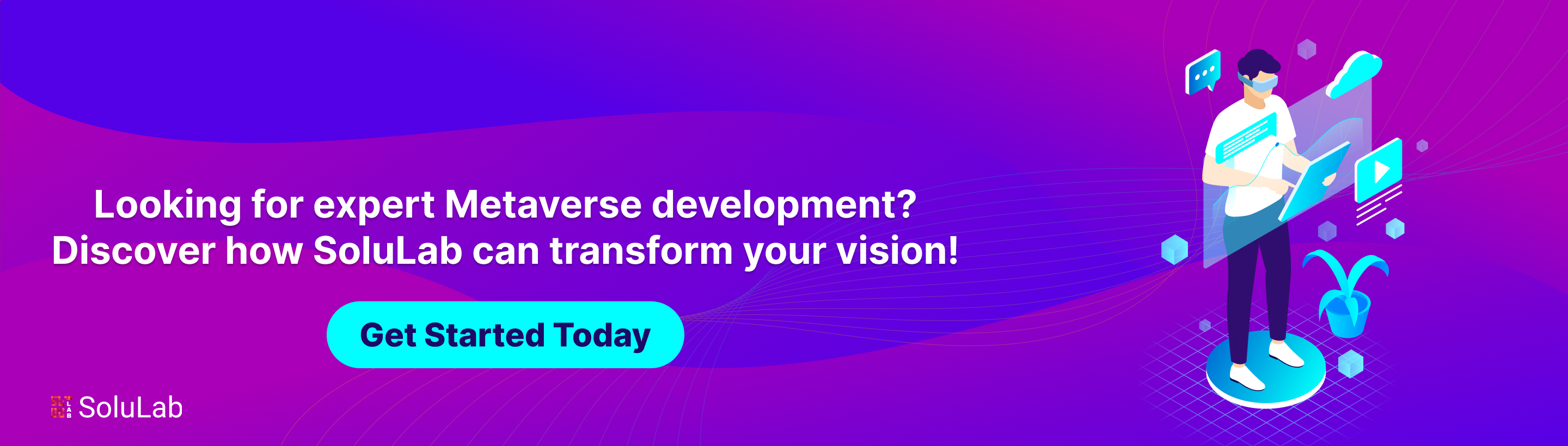 Looking for expert Metaverse development?
Discover how SoluLab can transform your vision!

Get Started Today

SoluLab